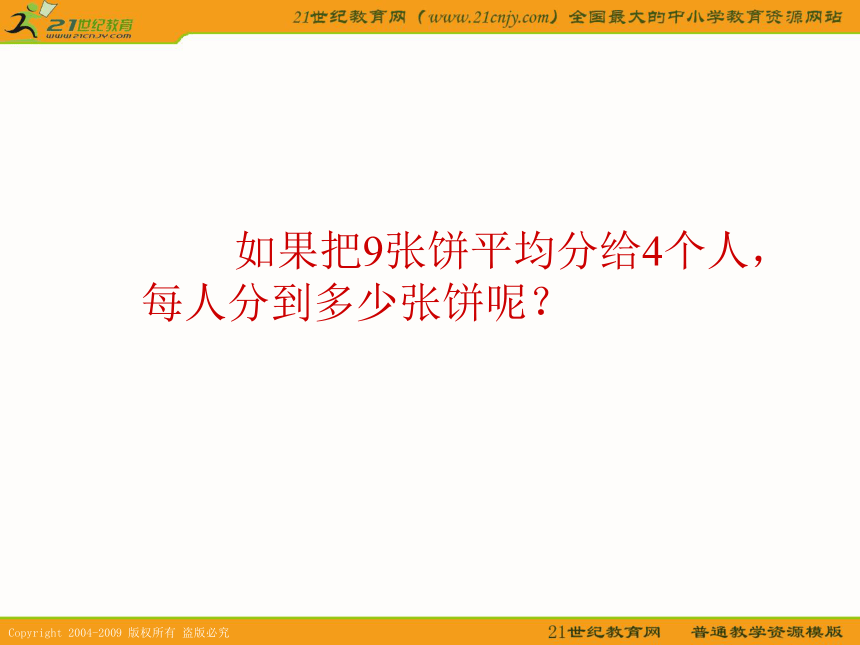 21世纪教育
www.21cnjy.com

21世纪教育网（www.21cnjy.com）全国最大的中小学教育资源网站

如果把9张饼平均分给4个人，每人分到多少张饼呢？

Copyright 2004-2009 版权所有 盗版必究

21世纪教育网 普通教学资源模版